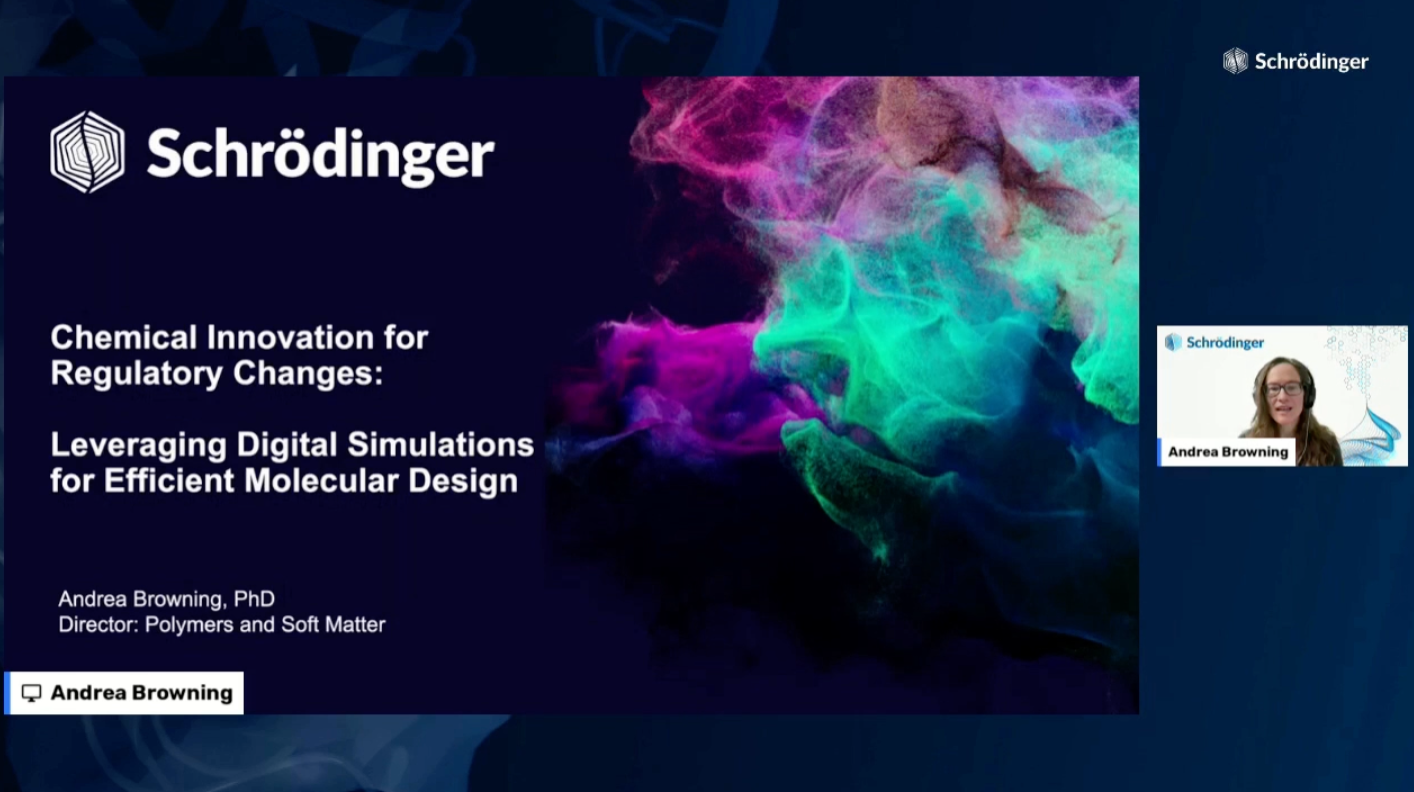 Schrödinger

Schrödinger

Chemical Innovation for Regulatory Changes:

Leveraging Digital Simulations for Efficient Molecular Design

Andrea Browning, PhD
Director: Polymers and Soft Matter

Andrea Browning

Schrödinger

Andrea Browning